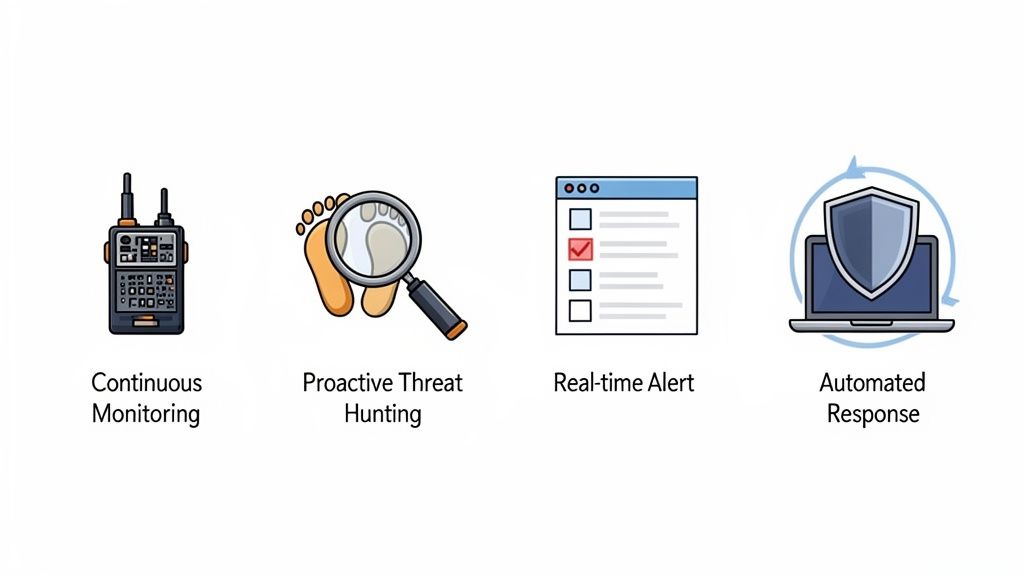 Continuous Monitoring

Proactive Threat Hunting

Real-time Alert

Automated Response